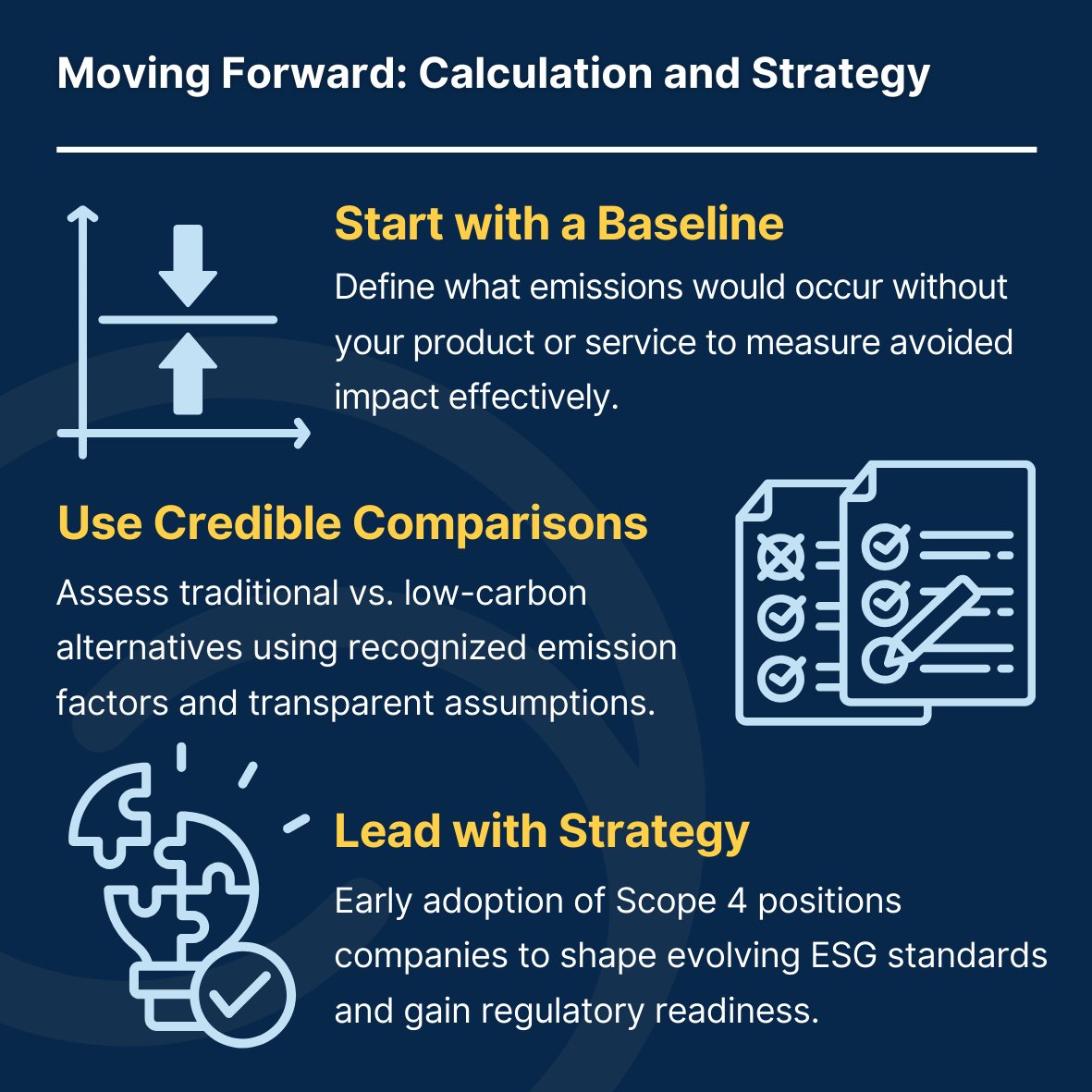 Moving Forward: Calculation and Strategy

Start with a Baseline

Define what emissions would occur without your product or service to measure avoided impact effectively.

Use Credible Comparisons

Assess traditional vs. low-carbon alternatives using recognized emission factors and transparent assumptions.

Lead with Strategy

Early adoption of Scope 4 positions companies to shape evolving ESG standards and gain regulatory readiness.